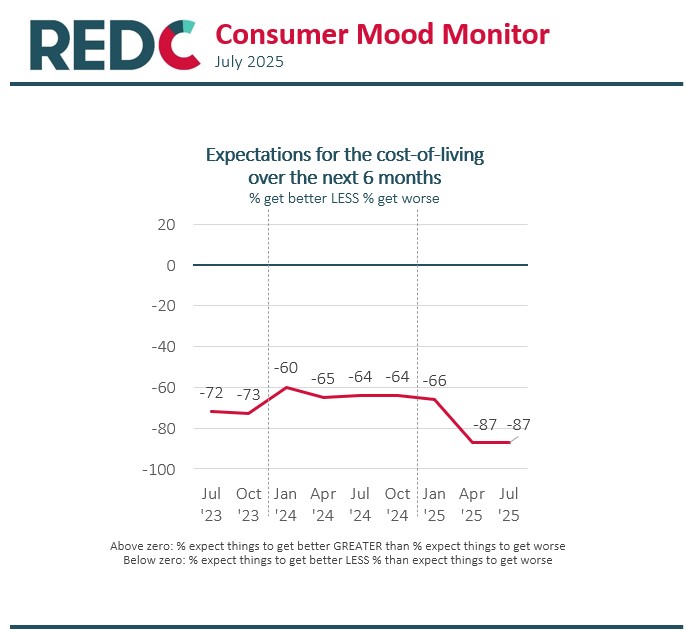 REDC Consumer Mood Monitor
July 2025

Expectations for the cost-of-living over the next 6 months
% get better LESS % get worse

20
0
-20
-40
-60
-80
-100

-72 -73 -60 -65 -64 -64 -66 -87 -87

Jul '23 Oct '23 Jan '24 Apr '24 Jul '24 Oct '24 Jan '25 Apr '25 Jul '25

Above zero: % expect things to get better GREATER than % expect things to get worse
Below zero: % expect things to get better LESS % than expect things to get worse